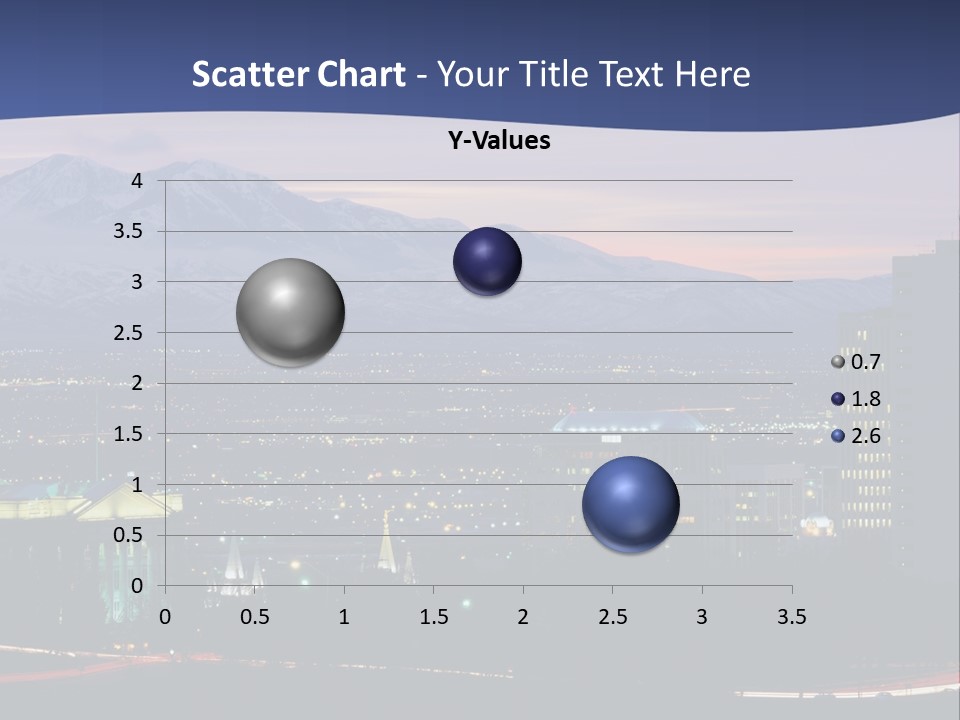 Scatter Chart - Your Title Text Here

Y-Values

4
3.5
3
2.5
2
1.5
1
0.5
0

0 0.5 1 1.5 2 2.5 3 3.5

0.7
1.8
2.6